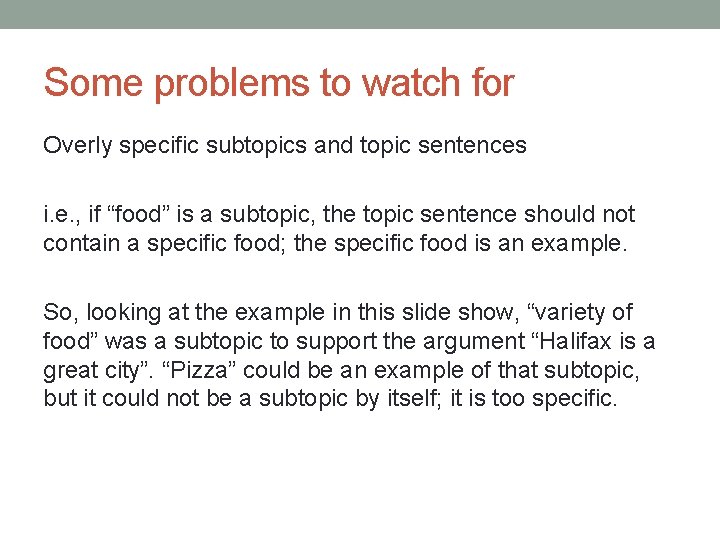 Some problems to watch for

Overly specific subtopics and topic sentences

i.e., if “food” is a subtopic, the topic sentence should not contain a specific food; the specific food is an example.

So, looking at the example in this slide show, “variety of food” was a subtopic to support the argument “Halifax is a great city”. “Pizza” could be an example of that subtopic, but it could not be a subtopic by itself; it is too specific.